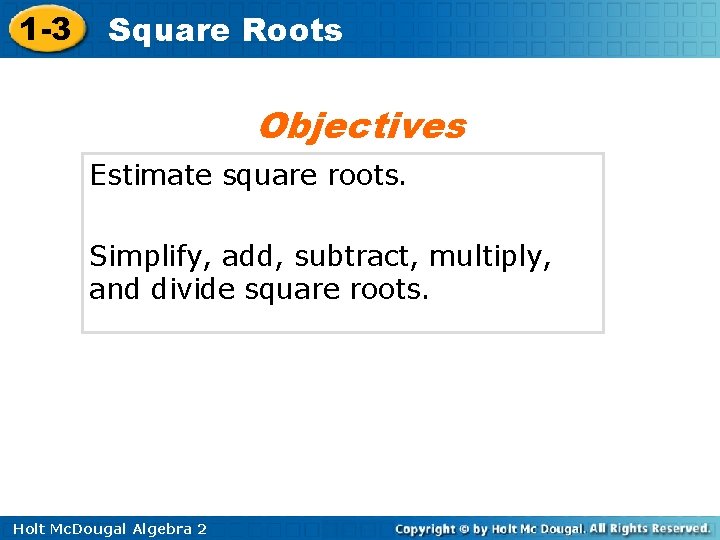 1-3 Square Roots

Objectives

Estimate square roots.

Simplify, add, subtract, multiply, and divide square roots.

Holt McDougal Algebra 2

Copyright © by Holt Mc Dougal. All Rights Reserved.